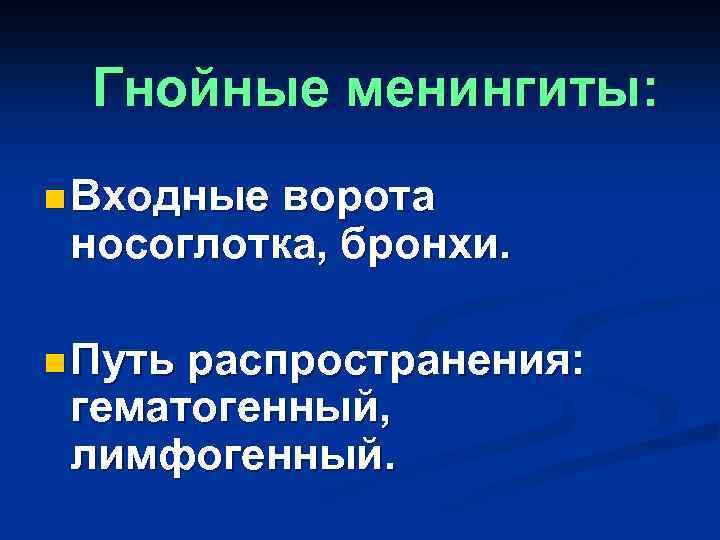 Гнойные менингиты:

Входные ворота носоглотка, бронхи.

Путь распространения: гематогенный, лимфогенный.